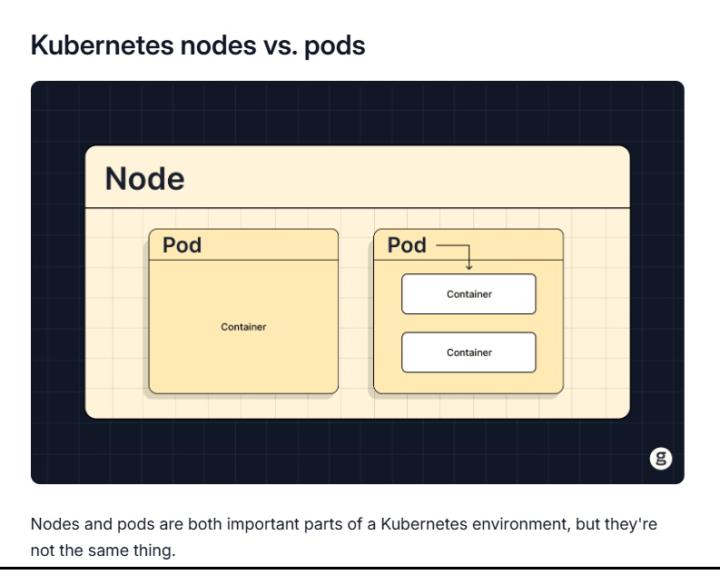 Kubernetes nodes vs. pods

Node

Pod

Container

Pod

Container

Container

g

Nodes and pods are both important parts of a Kubernetes environment, but they're not the same thing.